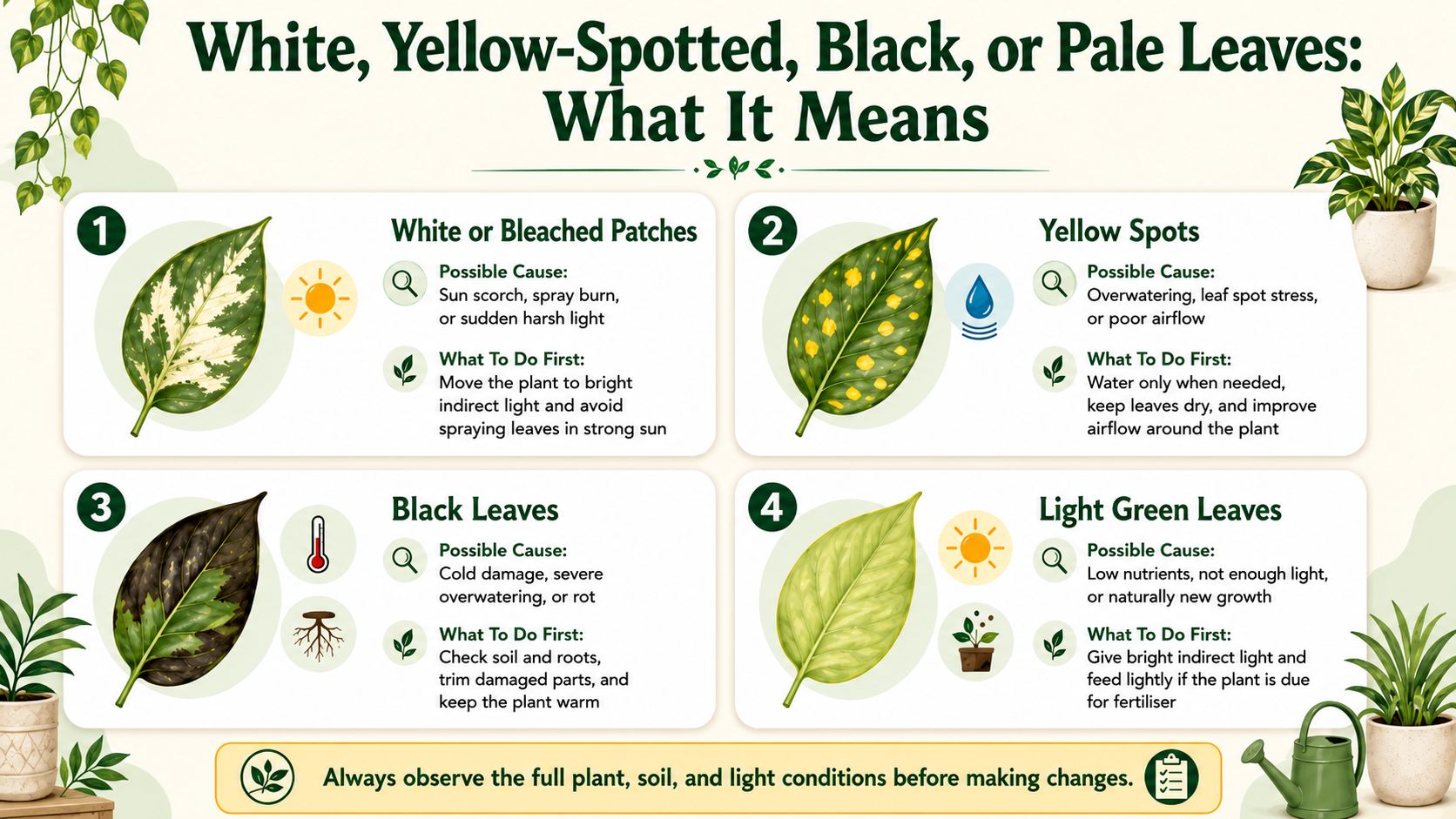 White, Yellow-Spotted, Black, or Pale Leaves: What It Means

1

White or Bleached Patches

Possible Cause:
Sun scorch, spray burn, or sudden harsh light

What To Do First:
Move the plant to bright indirect light and avoid spraying leaves in strong sun

2

Yellow Spots

Possible Cause:
Overwatering, leaf spot stress, or poor airflow

What To Do First:
Water only when needed, keep leaves dry, and improve airflow around the plant

3

Black Leaves

Possible Cause:
Cold damage, severe overwatering, or rot

What To Do First:
Check soil and roots, trim damaged parts, and keep the plant warm

4

Light Green Leaves

Possible Cause:
Low nutrients, not enough light, or naturally new growth

What To Do First:
Give bright indirect light and feed lightly if the plant is due for fertiliser

Always observe the full plant, soil, and light conditions before making changes.